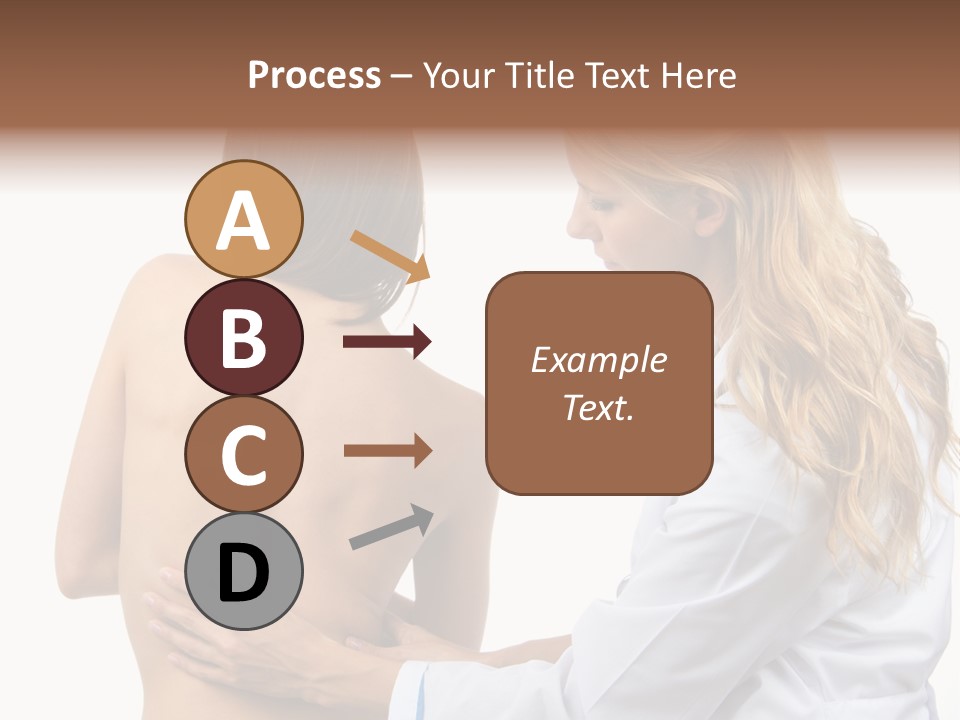 Process – Your Title Text Here

A

B

C

D

Example Text.